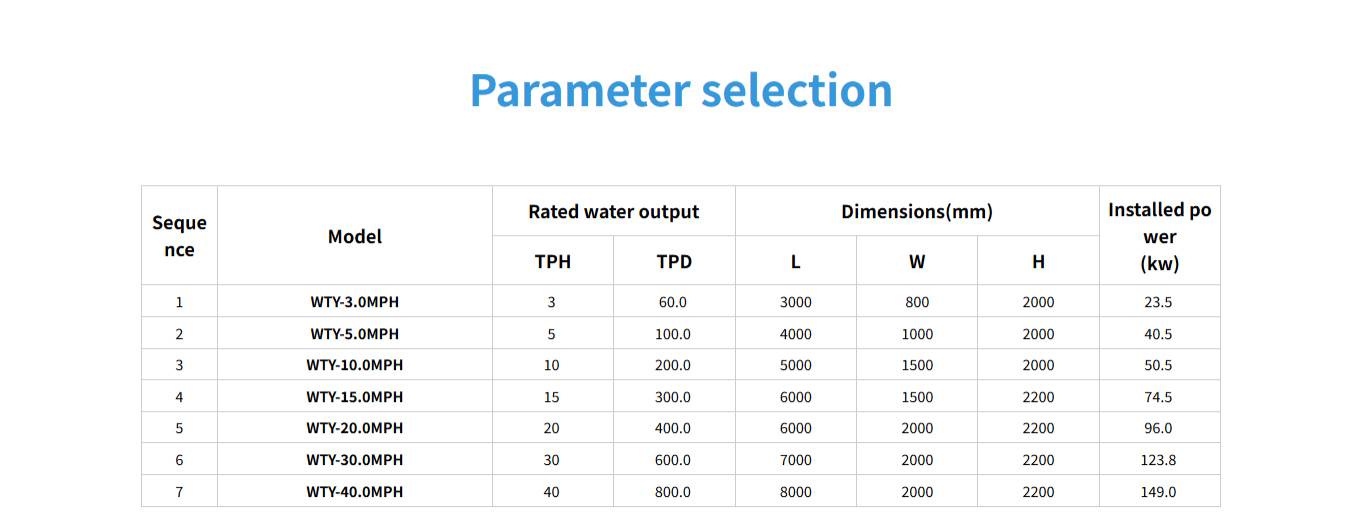 Parameter selection

| Sequence | Model | Rated water output TPH | Rated water output TPD | Dimensions(mm) L | Dimensions(mm) W | Dimensions(mm) H | Installed power (kw) |
|---|---|---|---|---|---|---|---|
| 1 | WTY-3.0MPH | 3 | 60.0 | 3000 | 800 | 2000 | 23.5 |
| 2 | WTY-5.0MPH | 5 | 100.0 | 4000 | 1000 | 2000 | 40.5 |
| 3 | WTY-10.0MPH | 10 | 200.0 | 5000 | 1500 | 2000 | 50.5 |
| 4 | WTY-15.0MPH | 15 | 300.0 | 6000 | 1500 | 2200 | 74.5 |
| 5 | WTY-20.0MPH | 20 | 400.0 | 6000 | 2000 | 2200 | 96.0 |
| 6 | WTY-30.0MPH | 30 | 600.0 | 7000 | 2000 | 2200 | 123.8 |
| 7 | WTY-40.0MPH | 40 | 800.0 | 8000 | 2000 | 2200 | 149.0 |